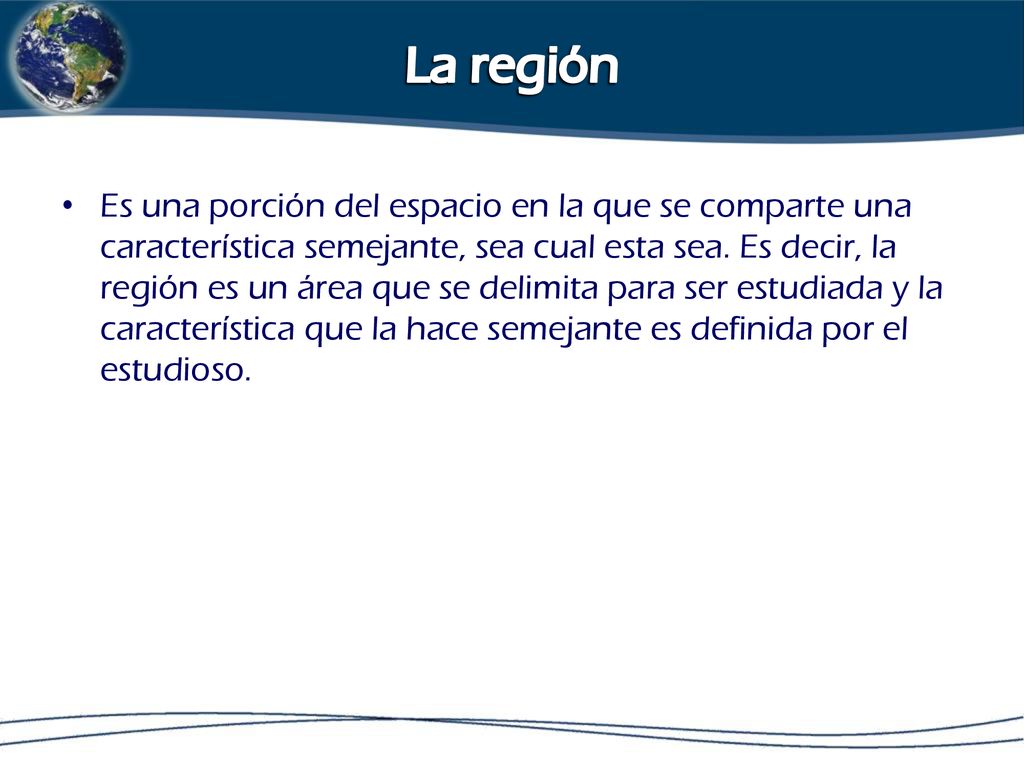 La región

• Es una porción del espacio en la que se comparte una característica semejante, sea cual esta sea. Es decir, la región es un área que se delimita para ser estudiada y la característica que la hace semejante es definida por el estudioso.